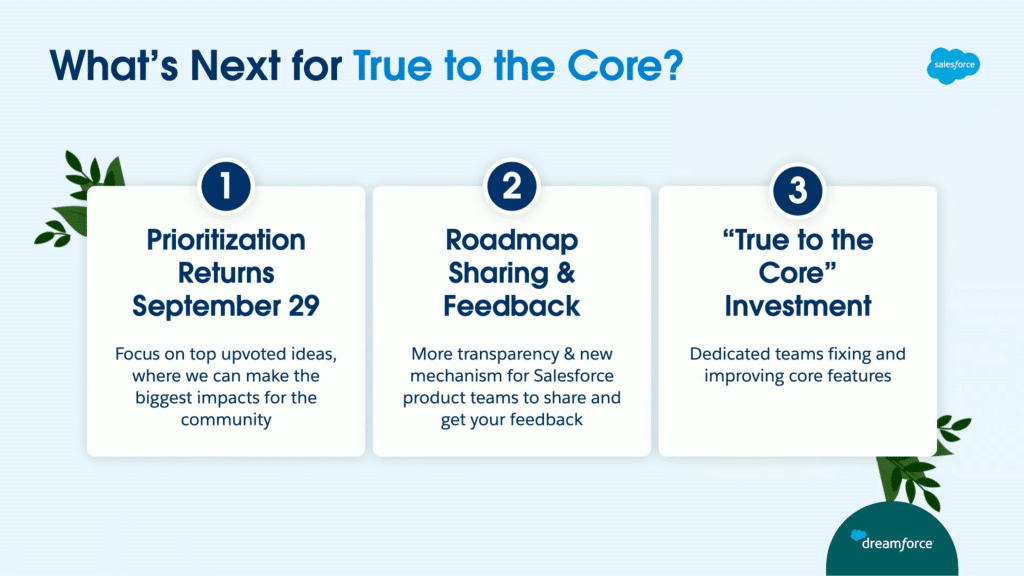 What's Next for True to the Core?

salesforce

1

Prioritization Returns September 29

Focus on top upvoted ideas, where we can make the biggest impacts for the community

2

Roadmap Sharing & Feedback

More transparency & new mechanism for Salesforce product teams to share and get your feedback

3

"True to the Core" Investment

Dedicated teams fixing and improving core features

dreamforce